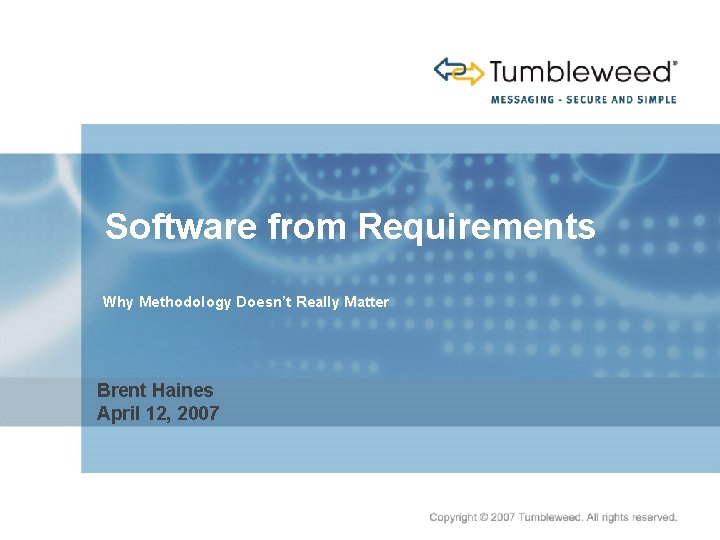 Tumbleweed®
MESSAGING - SECURE AND SIMPLE

Software from Requirements

Why Methodology Doesn't Really Matter

Brent Haines
April 12, 2007

Copyright © 2007 Tumbleweed. All rights reserved.